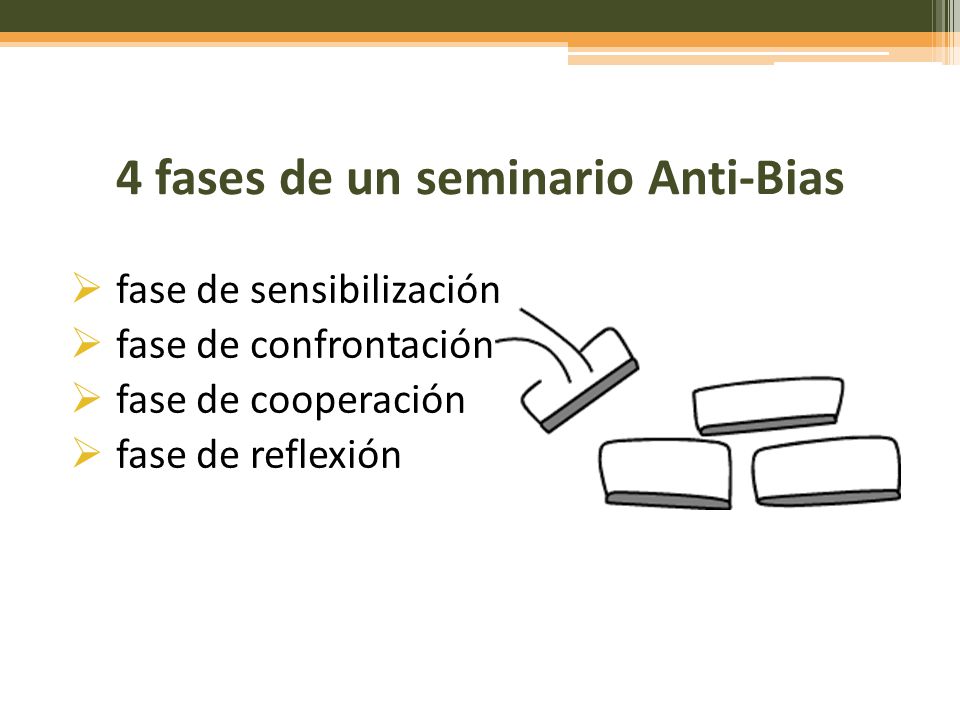 4 fases de un seminario Anti-Bias

➢ fase de sensibilización
➢ fase de confrontación
➢ fase de cooperación
➢ fase de reflexión